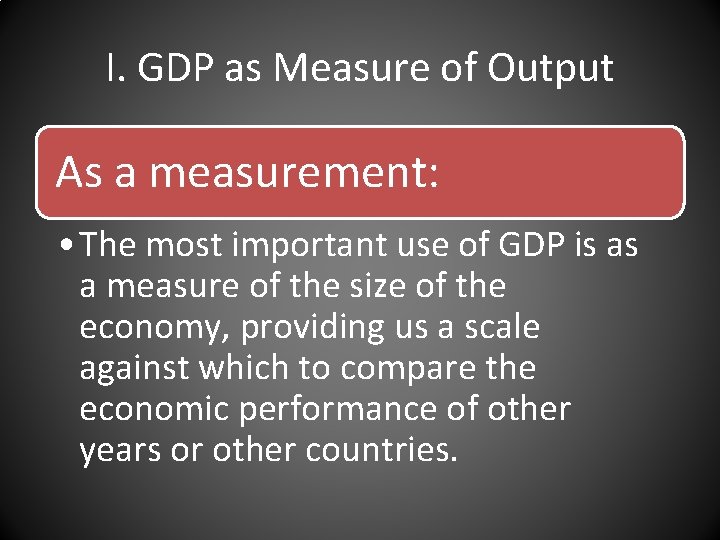 I. GDP as Measure of Output

As a measurement:

• The most important use of GDP is as a measure of the size of the economy, providing us a scale against which to compare the economic performance of other years or other countries.